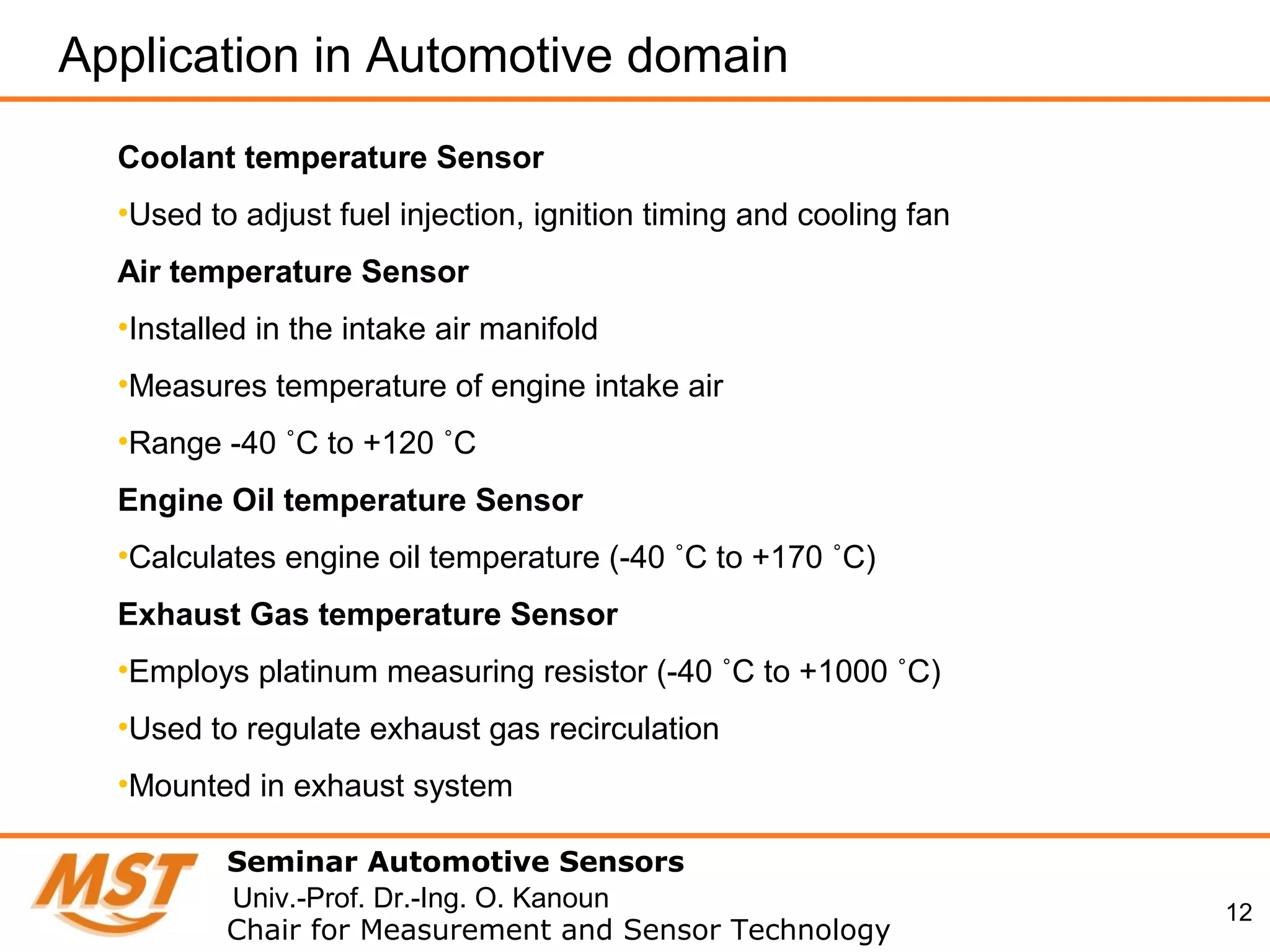 Application in Automotive domain

Coolant temperature Sensor

•Used to adjust fuel injection, ignition timing and cooling fan

Air temperature Sensor

•Installed in the intake air manifold

•Measures temperature of engine intake air

•Range -40 ˚C to +120 ˚C

Engine Oil temperature Sensor

•Calculates engine oil temperature (-40 ˚C to +170 ˚C)

Exhaust Gas temperature Sensor

•Employs platinum measuring resistor (-40 ˚C to +1000 ˚C)

•Used to regulate exhaust gas recirculation

•Mounted in exhaust system

MST

Seminar Automotive Sensors
Univ.-Prof. Dr.-Ing. O. Kanoun
Chair for Measurement and Sensor Technology

12